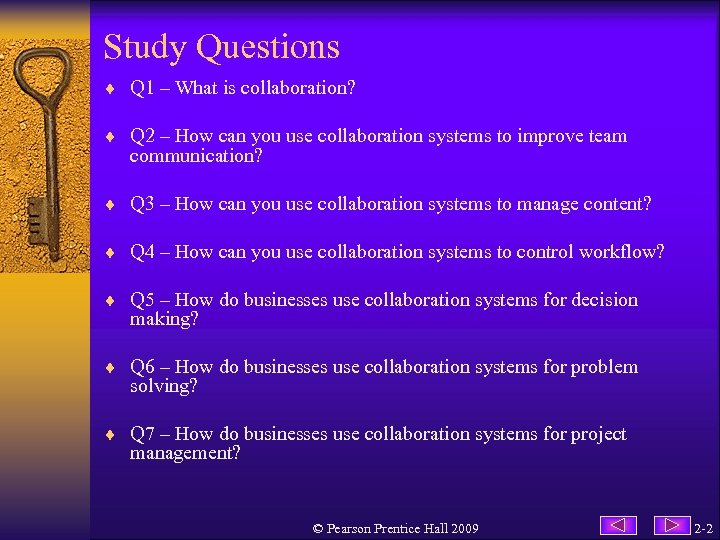 Study Questions

♦ Q1 – What is collaboration?

♦ Q2 – How can you use collaboration systems to improve team communication?

♦ Q3 – How can you use collaboration systems to manage content?

♦ Q4 – How can you use collaboration systems to control workflow?

♦ Q5 – How do businesses use collaboration systems for decision making?

♦ Q6 – How do businesses use collaboration systems for problem solving?

♦ Q7 – How do businesses use collaboration systems for project management?

© Pearson Prentice Hall 2009

2-2